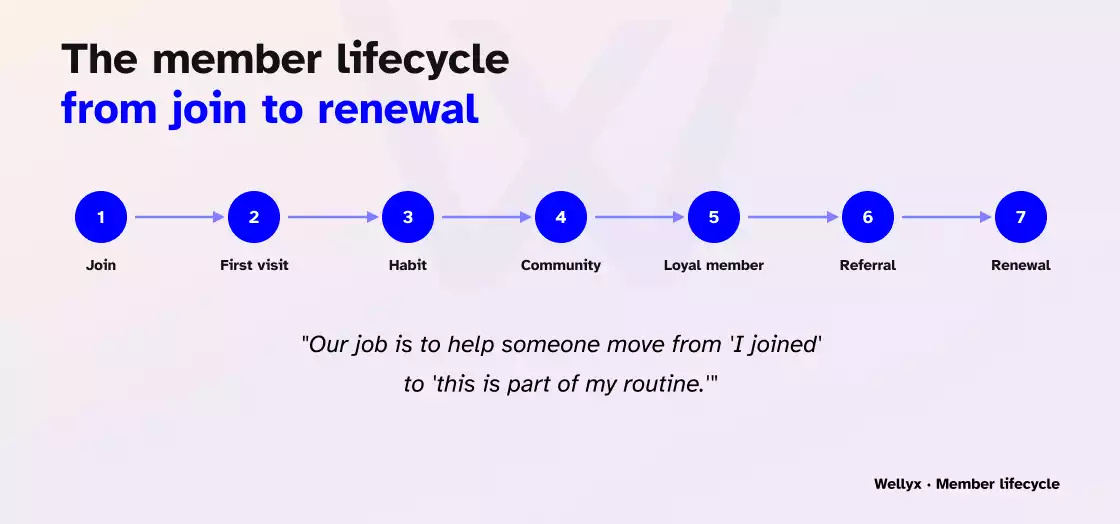 The member lifecycle
from join to renewal

1
Join

2
First visit

3
Habit

4
Community

5
Loyal member

6
Referral

7
Renewal

"Our job is to help someone move from 'I joined' to 'this is part of my routine.'"

Wellyx · Member lifecycle